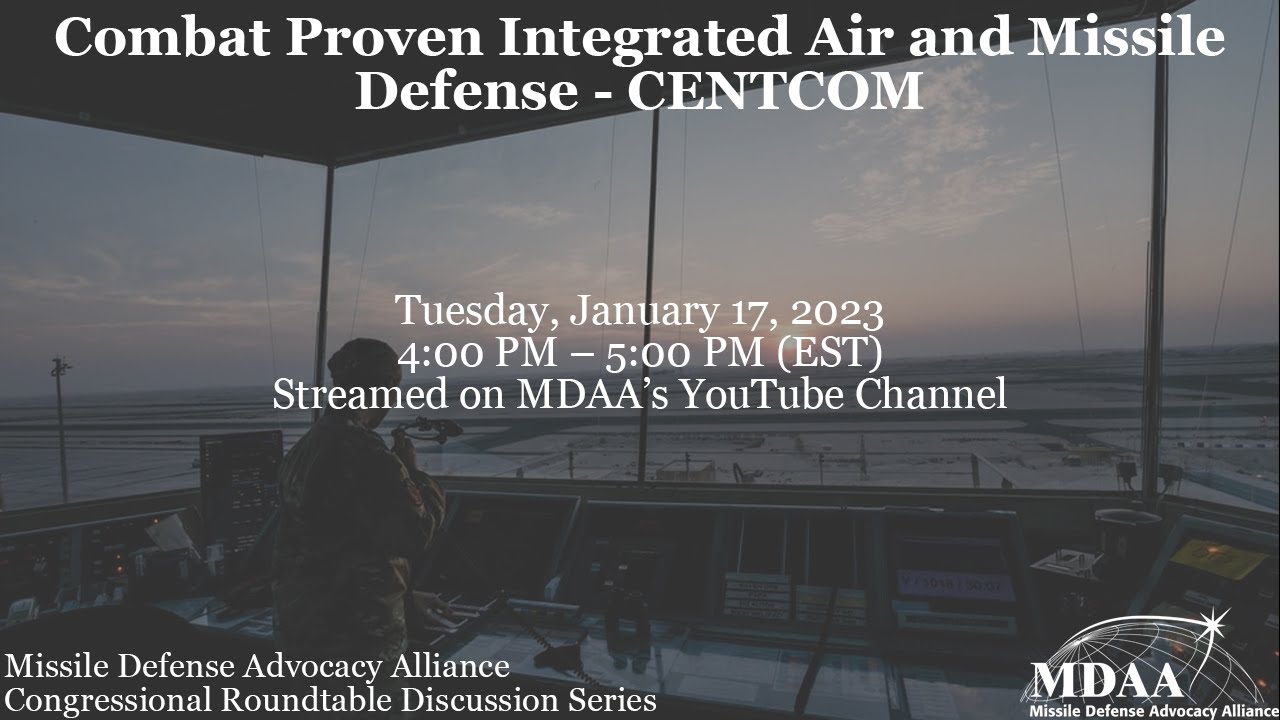 Combat Proven Integrated Air and Missile Defense - CENTCOM

Tuesday, January 17, 2023
4:00 PM – 5:00 PM (EST)
Streamed on MDAA's YouTube Channel

Missile Defense Advocacy Alliance
Congressional Roundtable Discussion Series

MDAA
Missile Defense Advocacy Alliance